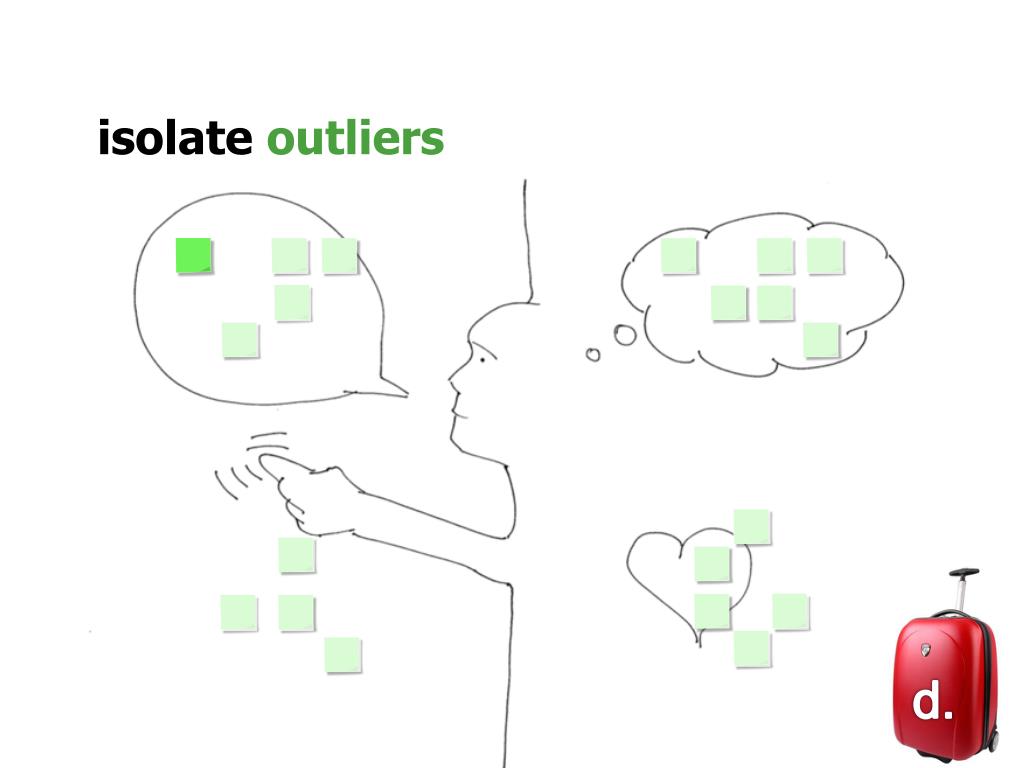 isolate outliers

d.